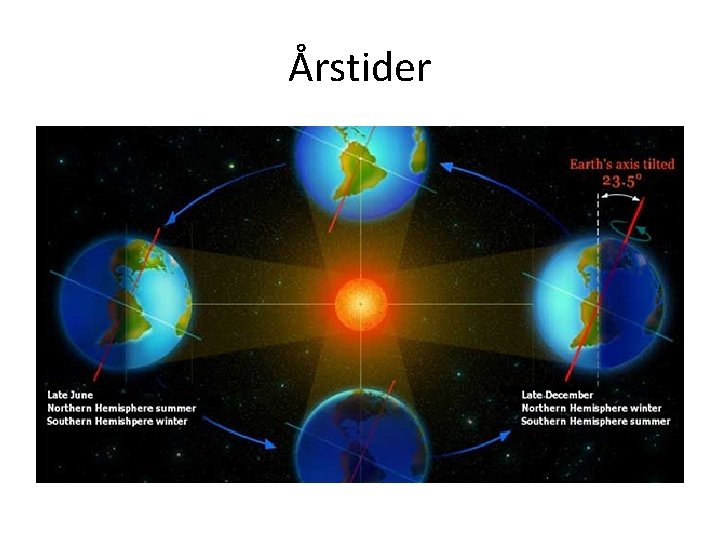 Årstider

Earth's axis tilted
23·5°

Late June
Northern Hemisphere summer
Southern Hemishpere winter

Late December
Northern Hemisphere winter
Southern Hemisphere summer